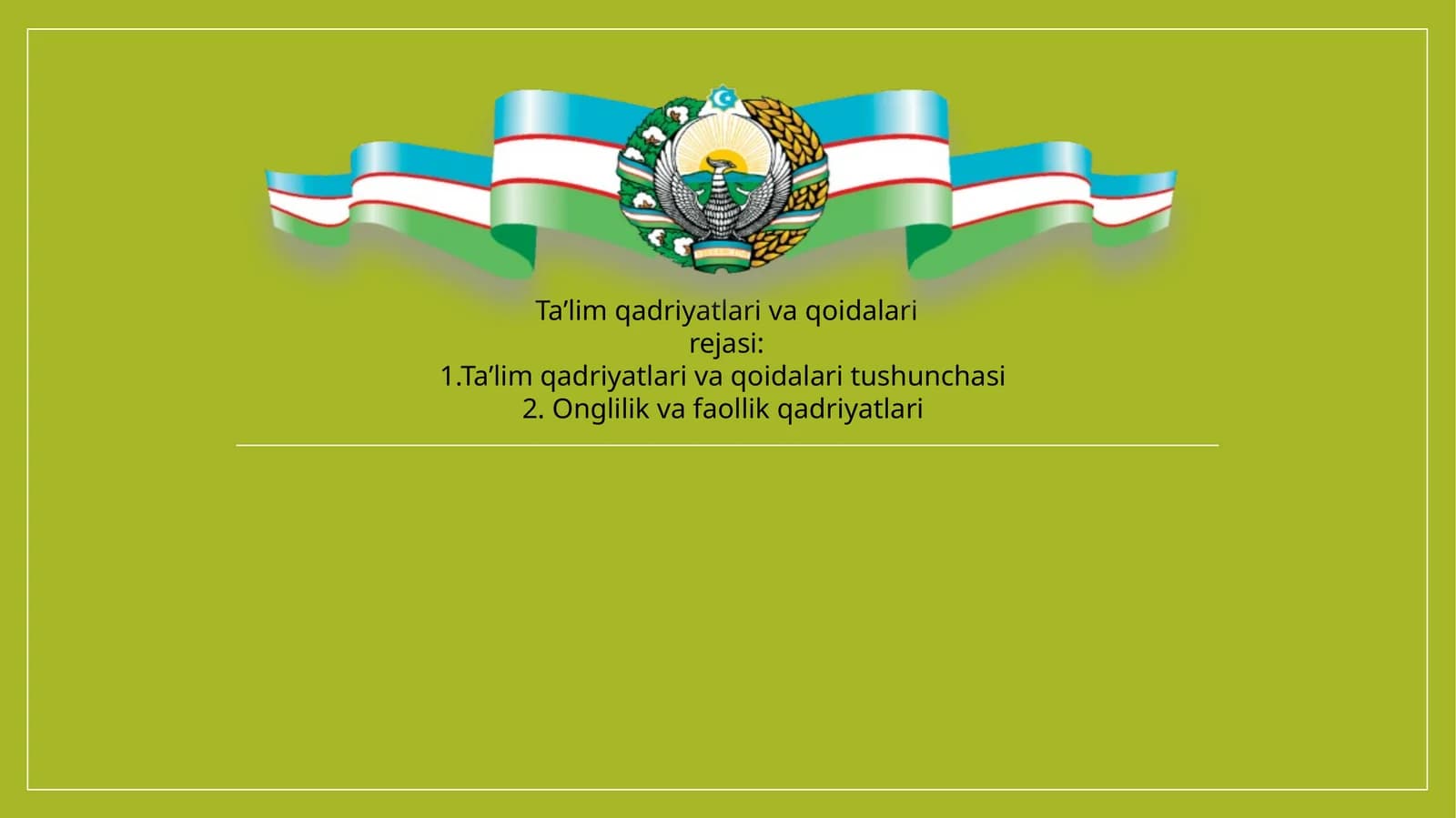 Ta’lim qadriyatlari va qoidalari
rejasi:
1.Ta’lim qadriyatlari va qoidalari tushunchasi
2. Onglilik va faollik qadriyatlari